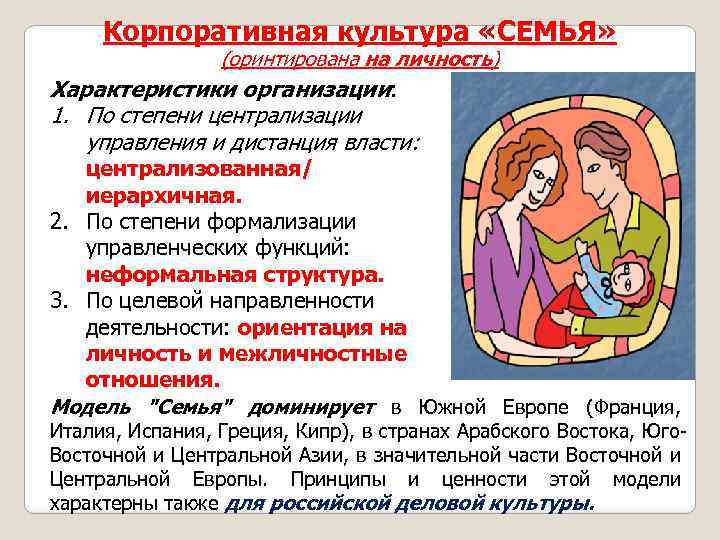 Корпоративная культура «СЕМЬЯ»
(оринтирована на личность)

Характеристики организации.
1. По степени централизации управления и дистанция власти: централизованная/ иерархичная.
2. По степени формализации управленческих функций: неформальная структура.
3. По целевой направленности деятельности: ориентация на личность и межличностные отношения.

Модель "Семья" доминирует в Южной Европе (Франция, Италия, Испания, Греция, Кипр), в странах Арабского Востока, Юго-Восточной и Центральной Азии, в значительной части Восточной и Центральной Европы. Принципы и ценности этой модели характерны также для российской деловой культуры.